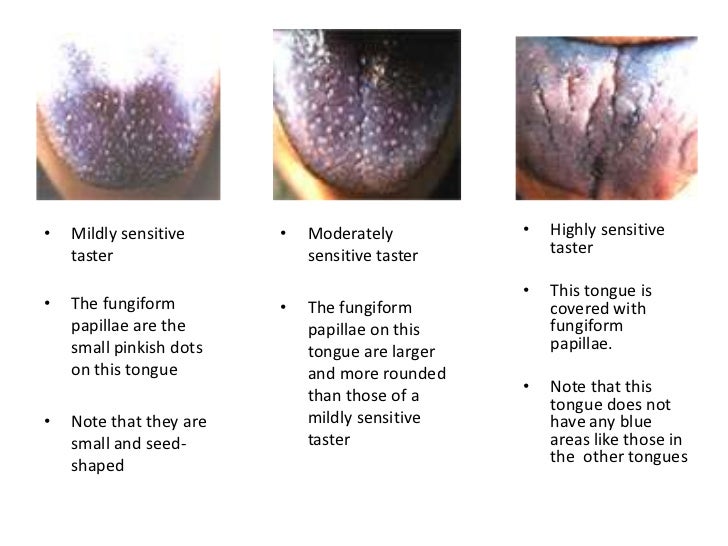 • Mildly sensitive taster

• The fungiform papillae are the small pinkish dots on this tongue

• Note that they are small and seed-shaped

• Moderately sensitive taster

• The fungiform papillae on this tongue are larger and more rounded than those of a mildly sensitive taster

• Highly sensitive taster

• This tongue is covered with fungiform papillae.

• Note that this tongue does not have any blue areas like those in the other tongues